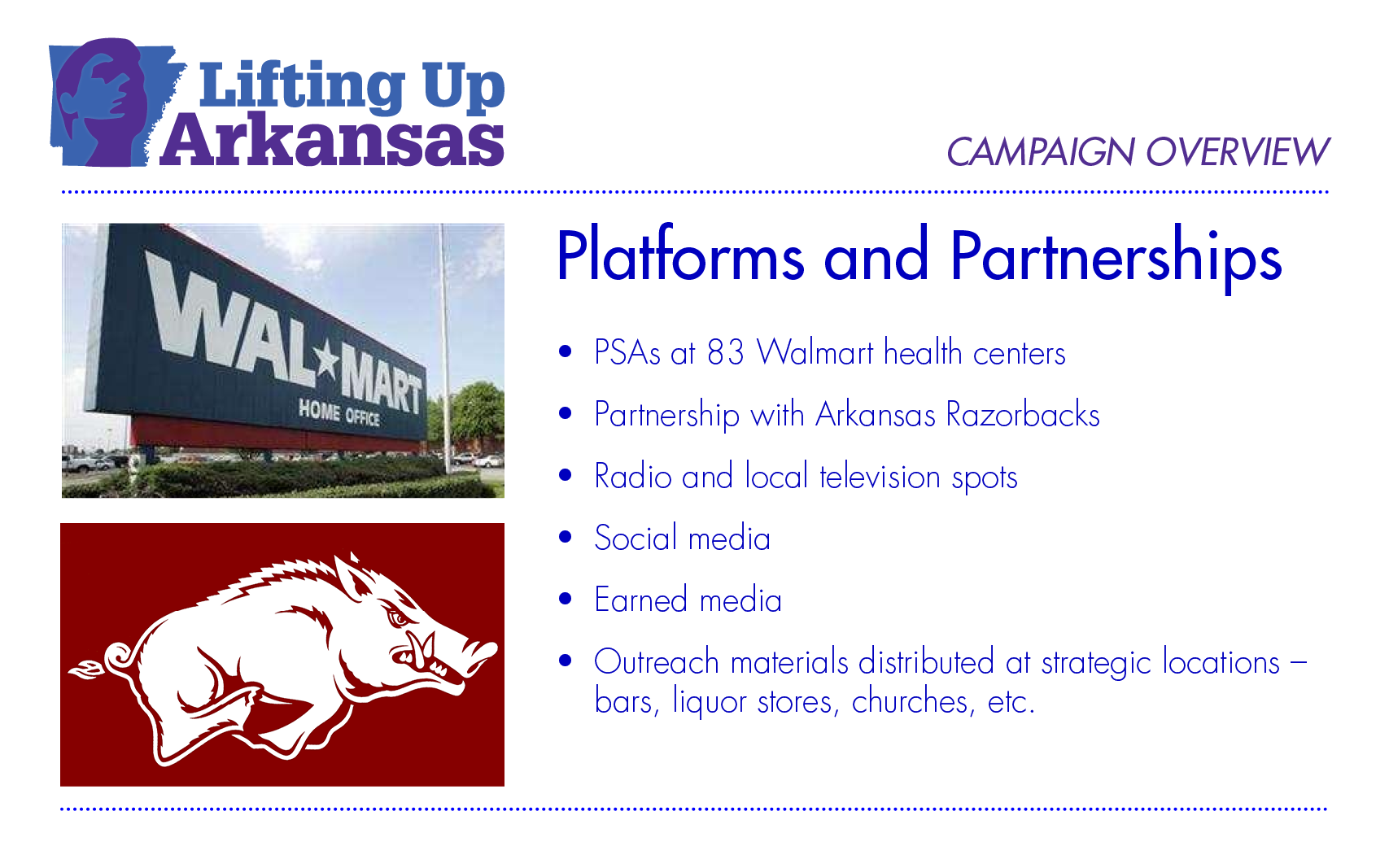 Lifting Up Arkansas

CAMPAIGN OVERVIEW

WAL★MART
HOME OFFICE

Platforms and Partnerships

• PSAs at 83 Walmart health centers
• Partnership with Arkansas Razorbacks
• Radio and local television spots
• Social media
• Earned media
• Outreach materials distributed at strategic locations – bars, liquor stores, churches, etc.